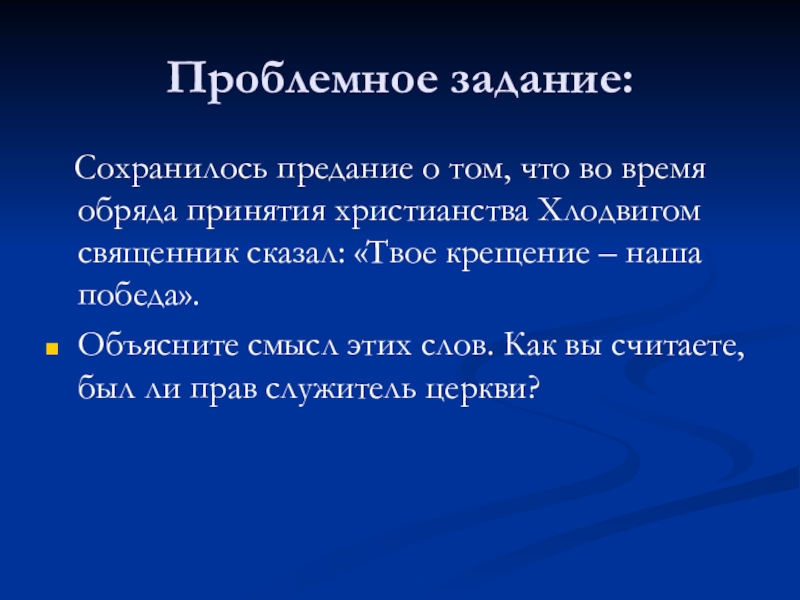 Проблемное задание:

Сохранилось предание о том, что во время обряда принятия христианства Хлодвигом священник сказал: «Твое крещение – наша победа».

Объясните смысл этих слов. Как вы считаете, был ли прав служитель церкви?